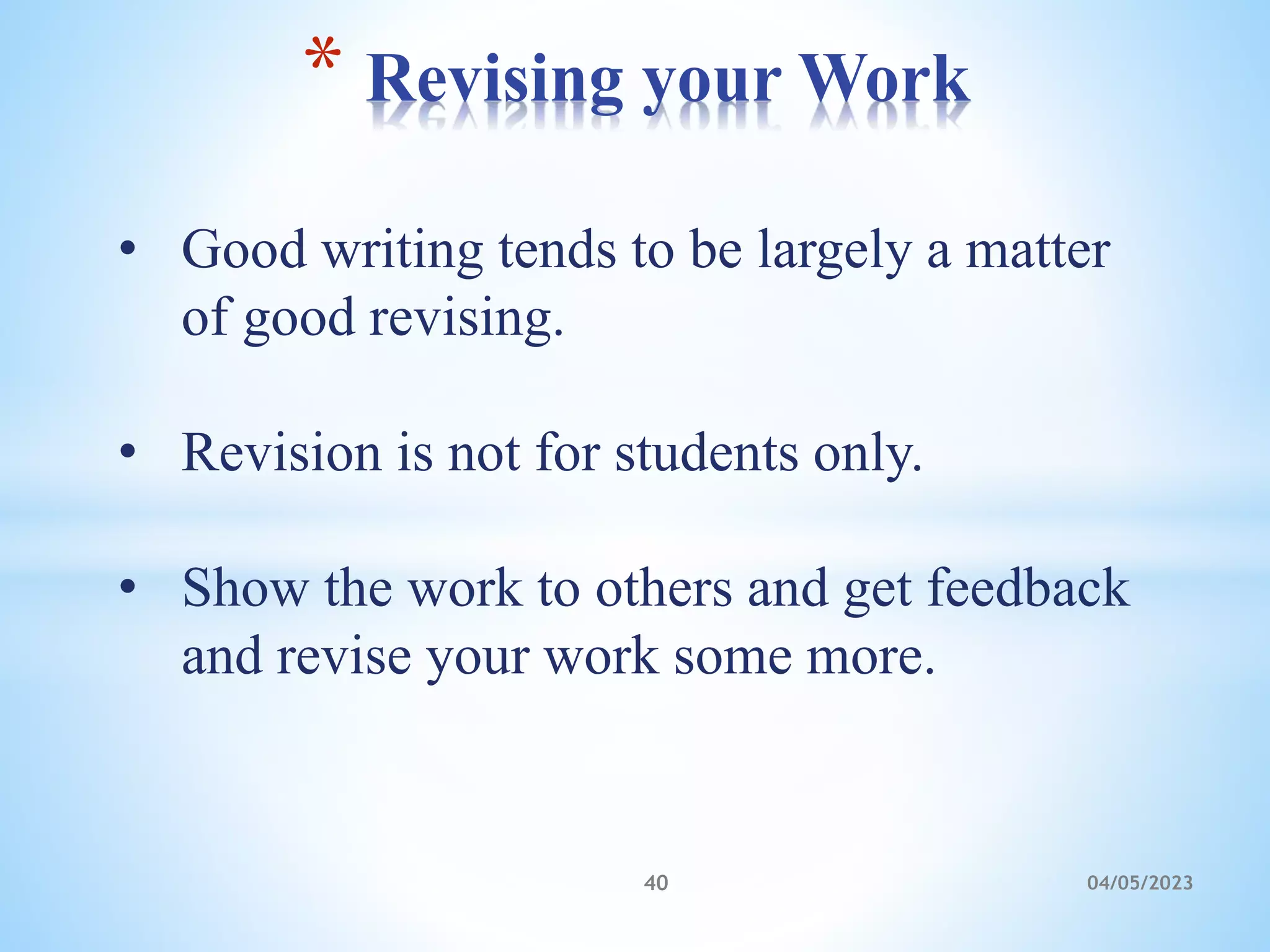 * Revising your Work

• Good writing tends to be largely a matter of good revising.

• Revision is not for students only.

• Show the work to others and get feedback and revise your work some more.

40

04/05/2023